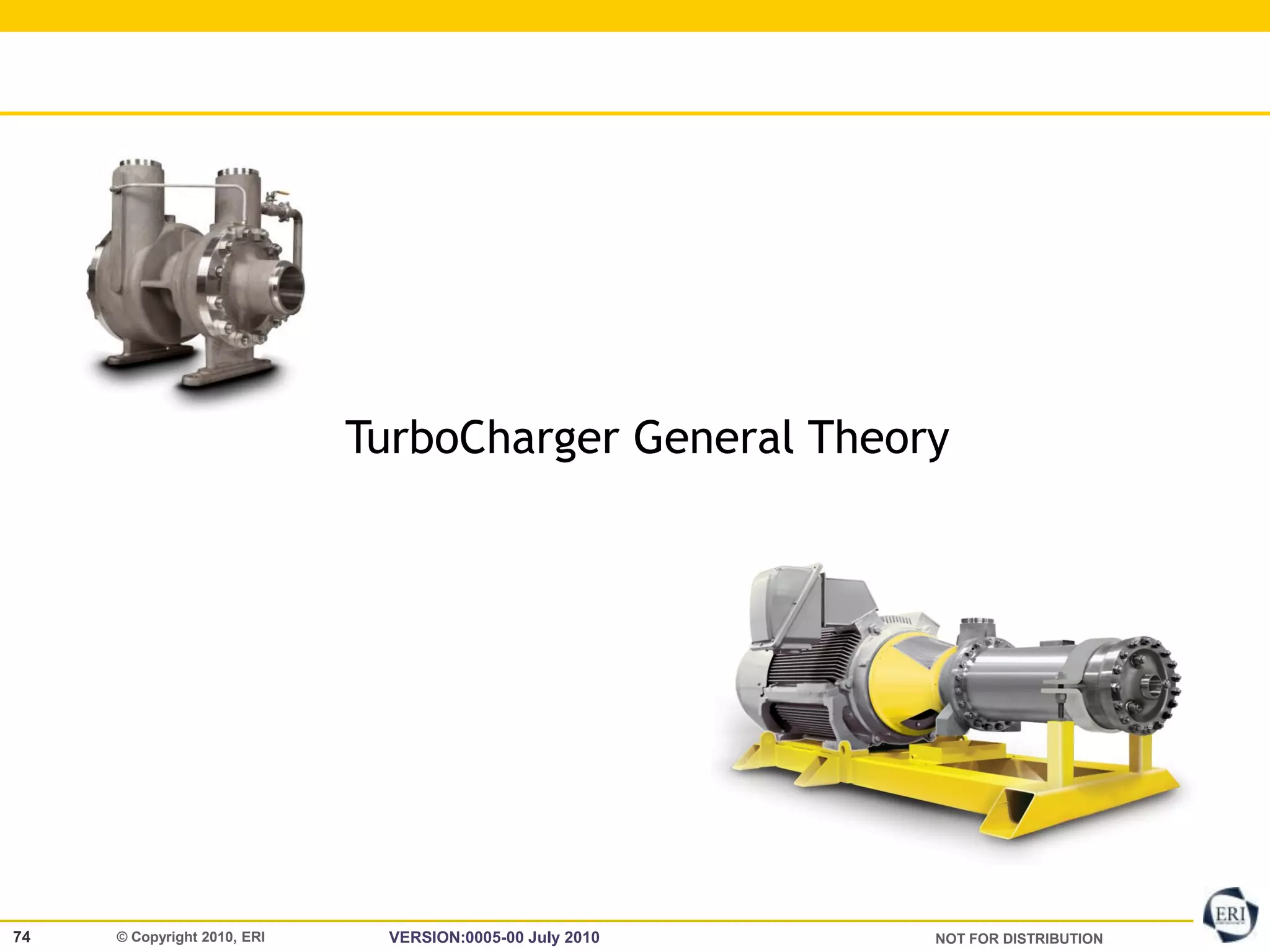 TurboCharger General Theory

74 © Copyright 2010, ERI VERSION:0005-00 July 2010 NOT FOR DISTRIBUTION

ERI